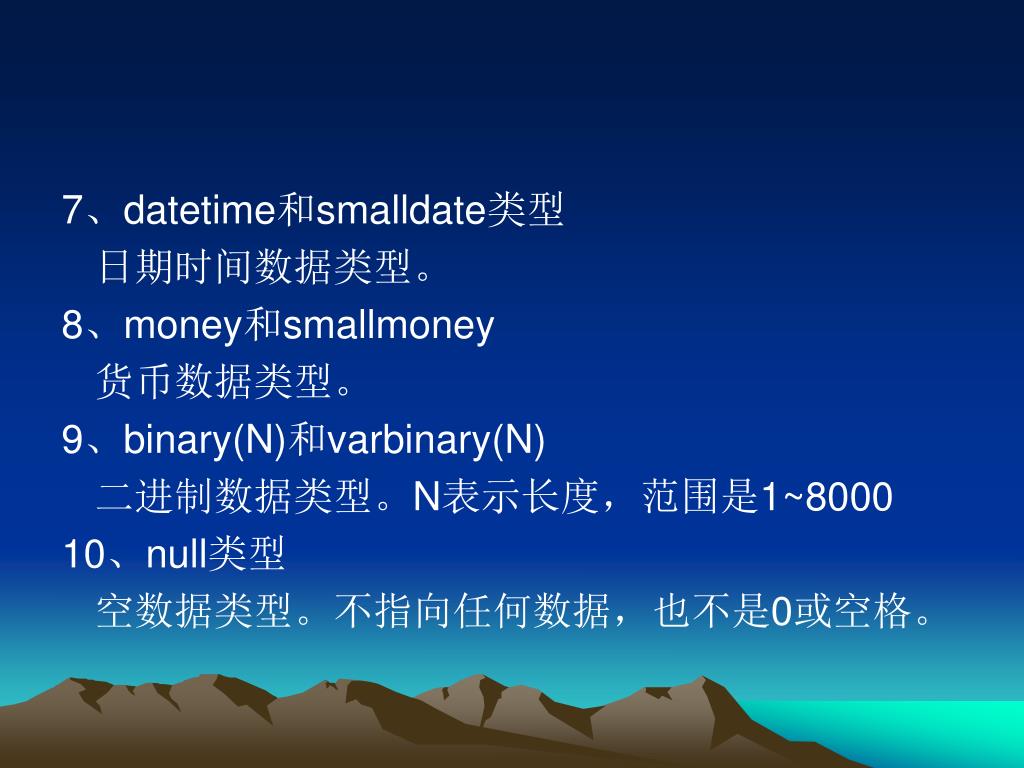 7、datetime和smalldate类型
日期时间数据类型。
8、money和smallmoney
货币数据类型。
9、binary(N)和varbinary(N)
二进制数据类型。N表示长度，范围是1~8000
10、null类型
空数据类型。不指向任何数据，也不是0或空格。